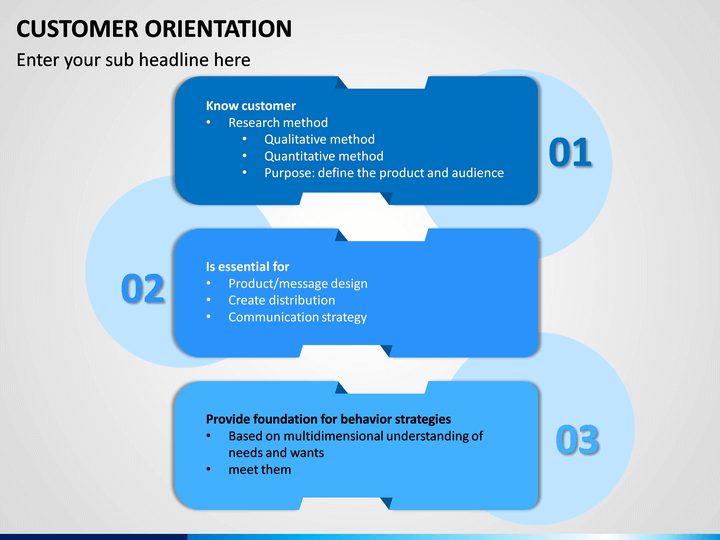 CUSTOMER ORIENTATION

Enter your sub headline here

Know customer
• Research method
• Qualitative method
• Quantitative method
• Purpose: define the product and audience

01

02

Is essential for
• Product/message design
• Create distribution
• Communication strategy

Provide foundation for behavior strategies
• Based on multidimensional understanding of needs and wants
• meet them

03